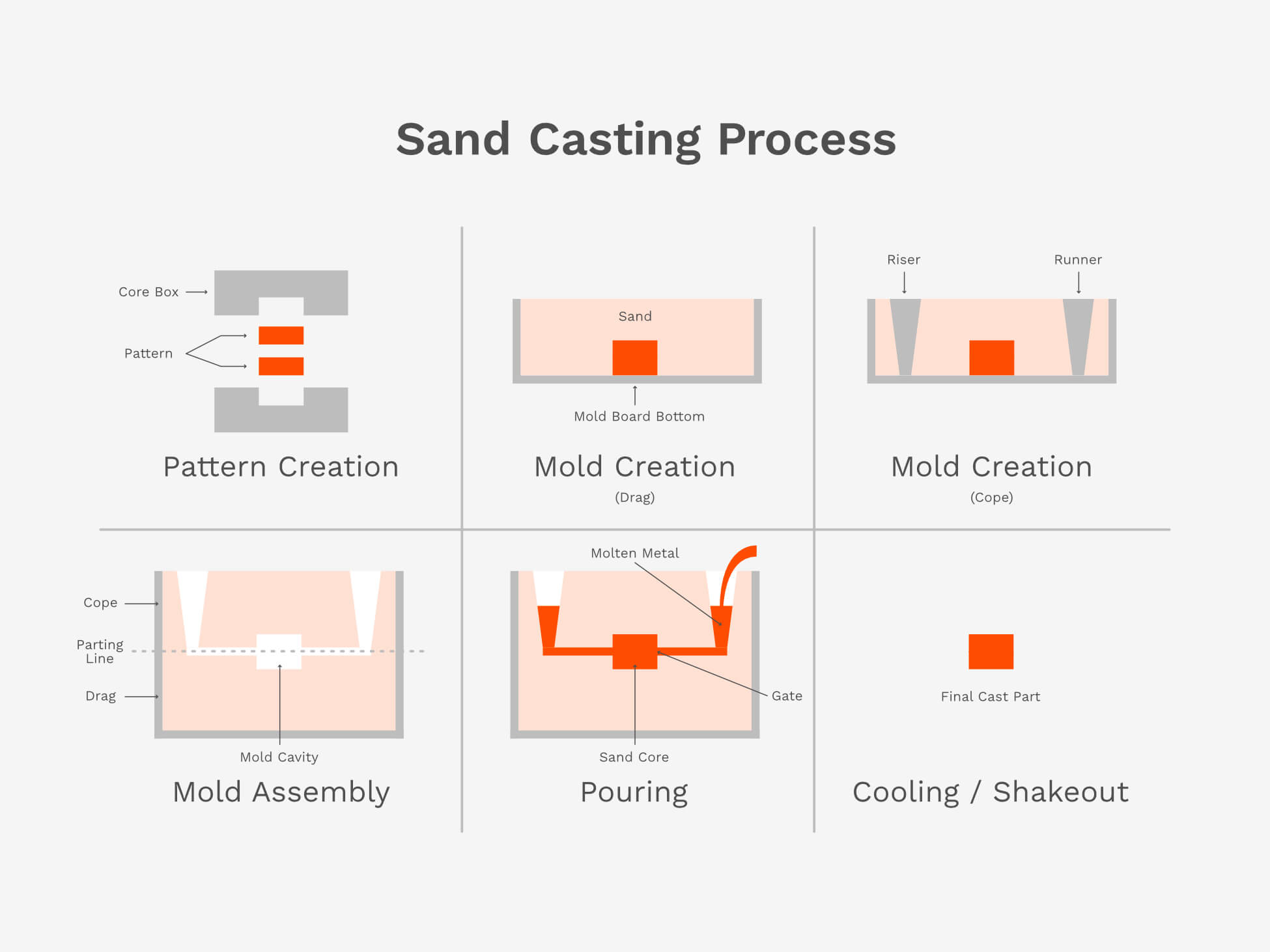 Sand Casting Process

Core Box

Pattern

Pattern Creation

Sand

Mold Board Bottom

Mold Creation

(Drag)

Riser

Runner

Mold Creation

(Cope)

Cope

Parting Line

Drag

Mold Cavity

Mold Assembly

Molten Metal

Gate

Sand Core

Pouring

Final Cast Part

Cooling / Shakeout